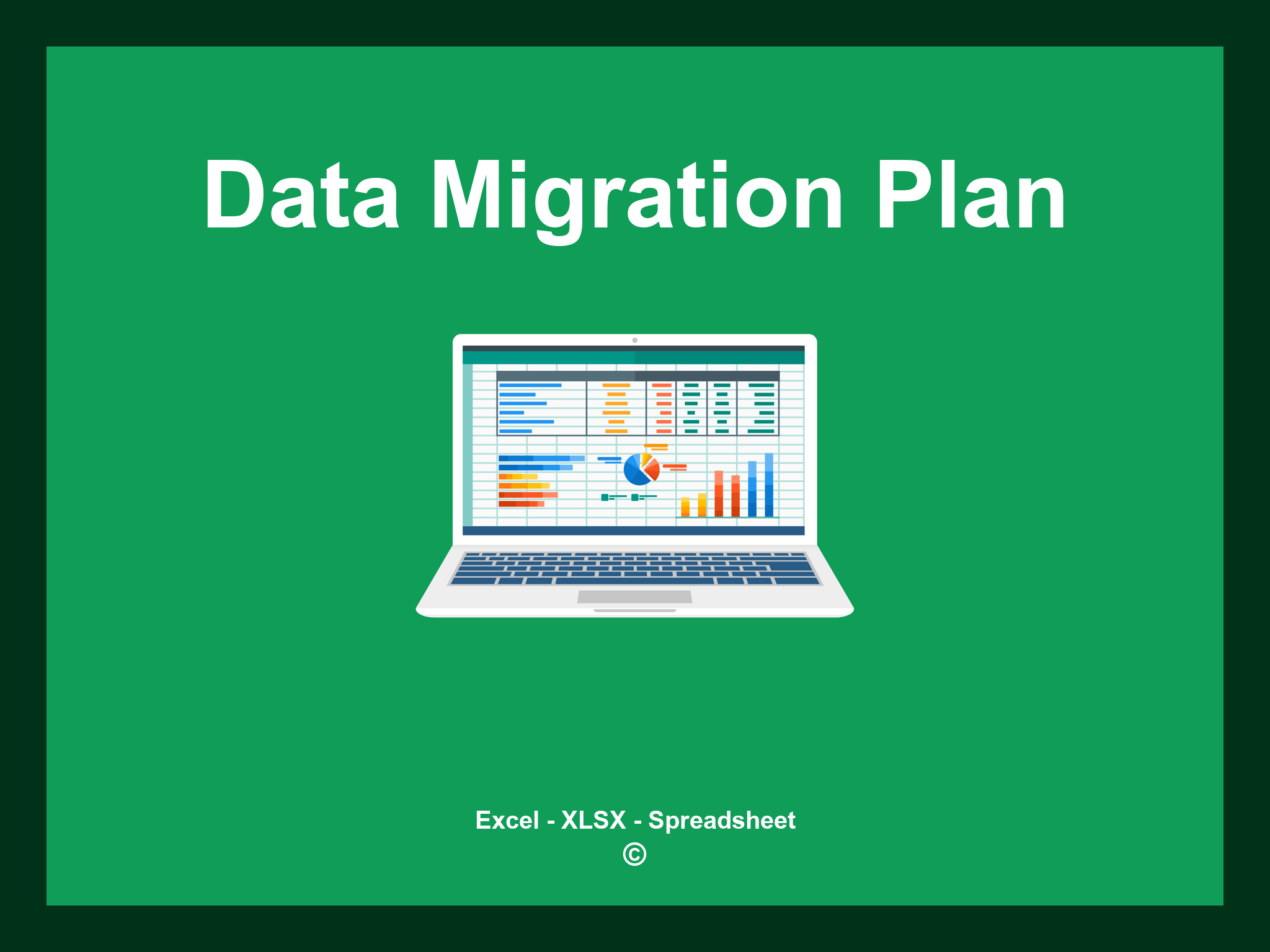 Data Migration Plan

Excel - XLSX - Spreadsheet
©